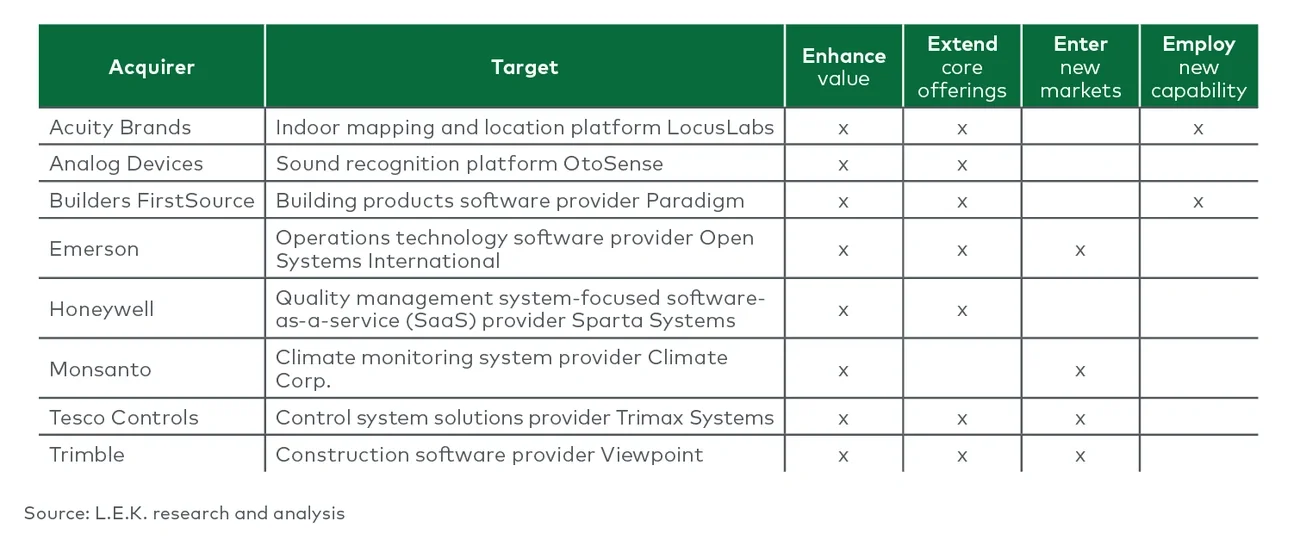 | Acquirer | Target | Enhance value | Extend core offerings | Enter new markets | Employ new capability |
|---|---|---|---|---|---|
| Acuity Brands | Indoor mapping and location platform LocusLabs | x | x | | x |
| Analog Devices | Sound recognition platform OtoSense | x | x | | |
| Builders FirstSource | Building products software provider Paradigm | x | x | | x |
| Emerson | Operations technology software provider Open Systems International | x | x | x | |
| Honeywell | Quality management system-focused software-as-a-service (SaaS) provider Sparta Systems | x | x | | |
| Monsanto | Climate monitoring system provider Climate Corp. | x | | x | |
| Tesco Controls | Control system solutions provider Trimax Systems | x | x | x | |
| Trimble | Construction software provider Viewpoint | x | x | x | |

Source: L.E.K. research and analysis